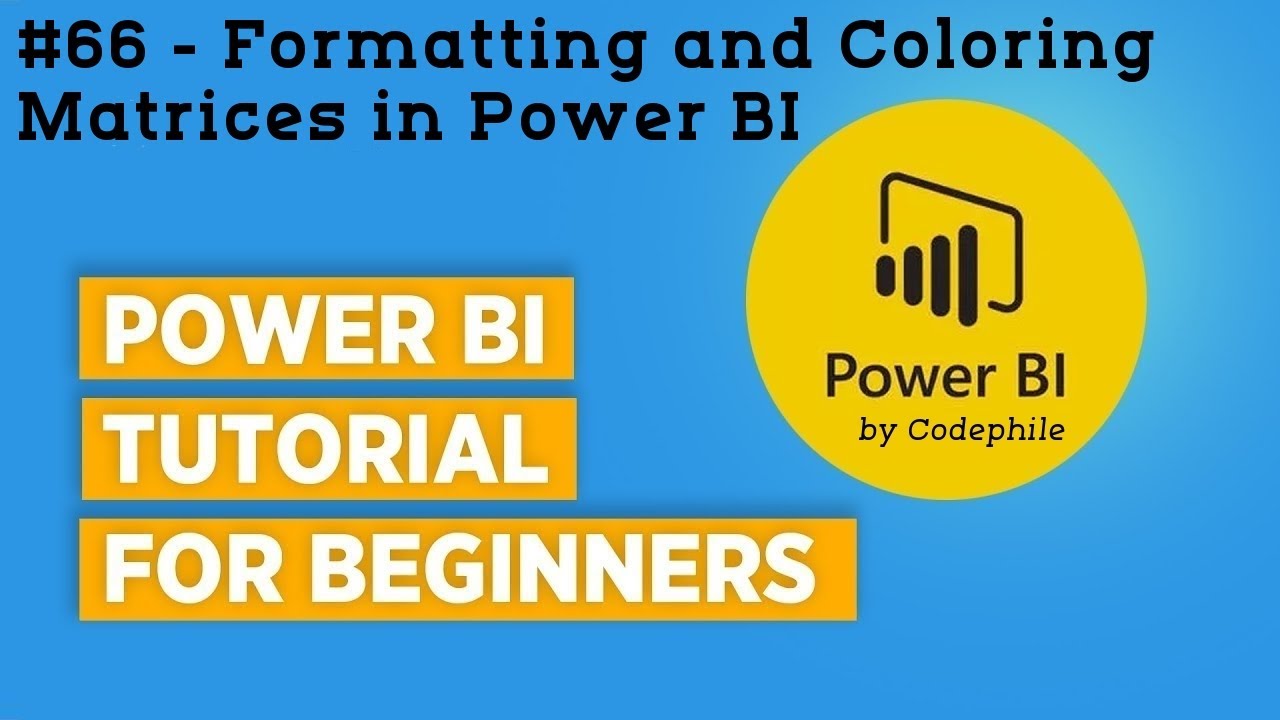 #66 - Formatting and Coloring Matrices in Power BI

POWER BI
TUTORIAL
FOR BEGINNERS

Power BI
by Codephile